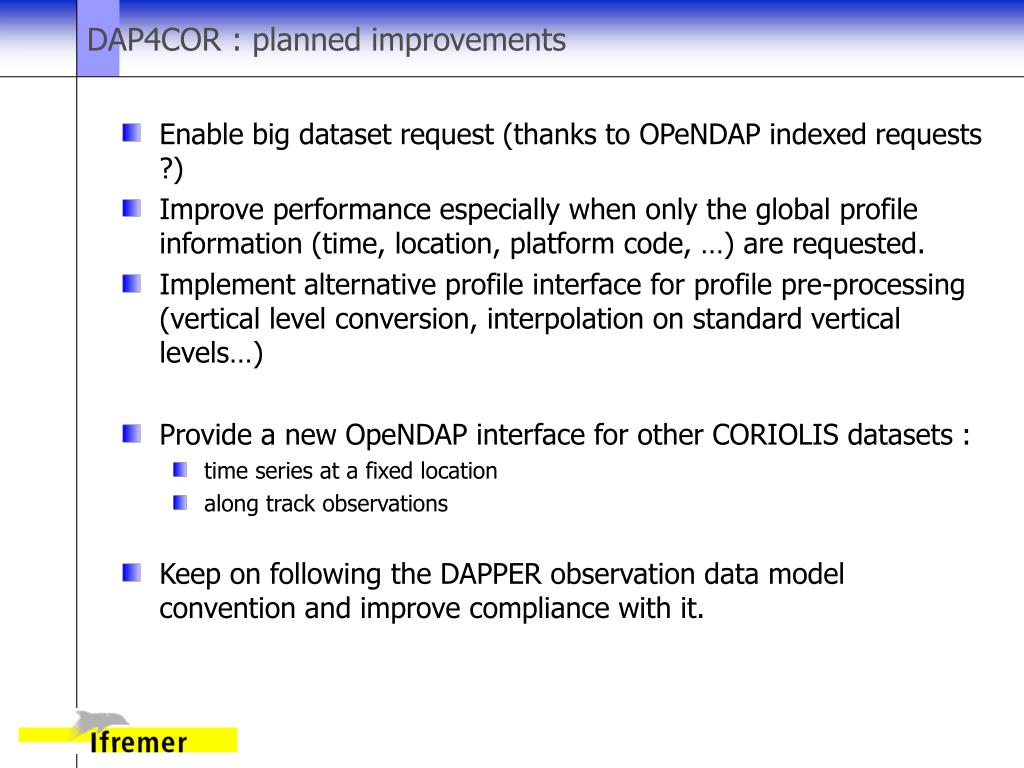 DAP4COR : planned improvements

Enable big dataset request (thanks to OPeNDAP indexed requests ?)

Improve performance especially when only the global profile information (time, location, platform code, …) are requested.

Implement alternative profile interface for profile pre-processing (vertical level conversion, interpolation on standard vertical levels…)

Provide a new OpeNDAP interface for other CORIOLIS datasets :

time series at a fixed location

along track observations

Keep on following the DAPPER observation data model convention and improve compliance with it.

Ifremer